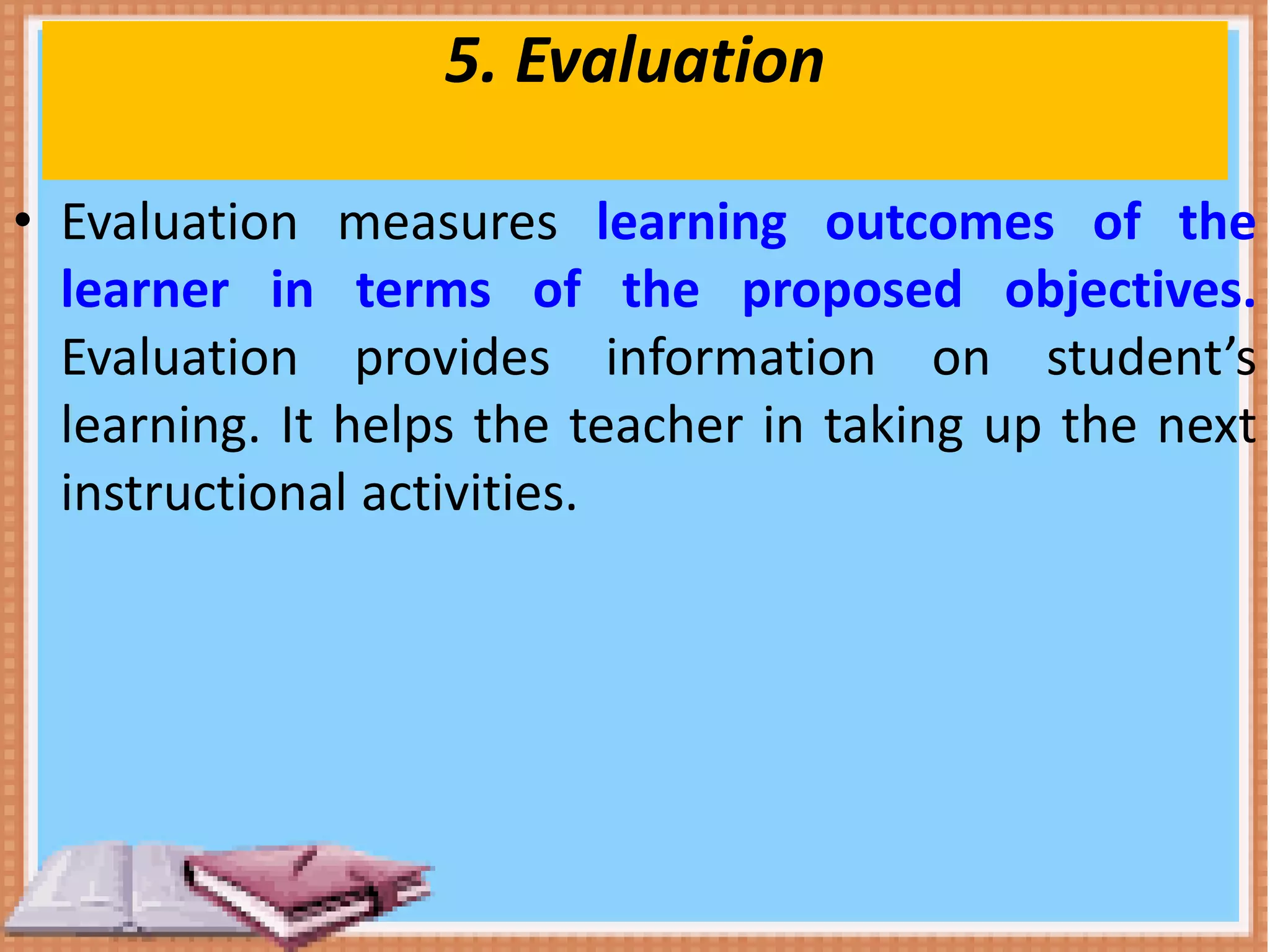 5. Evaluation

• Evaluation measures learning outcomes of the learner in terms of the proposed objectives. Evaluation provides information on student’s learning. It helps the teacher in taking up the next instructional activities.